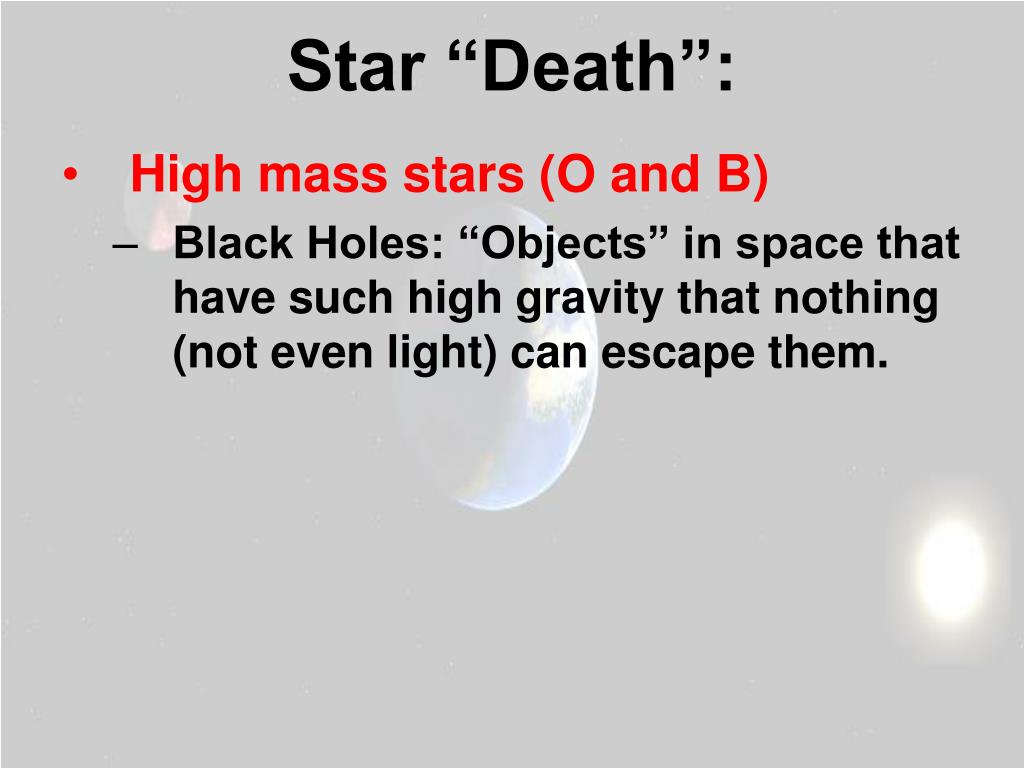 Star “Death”:

• High mass stars (O and B)
– Black Holes: “Objects” in space that have such high gravity that nothing (not even light) can escape them.